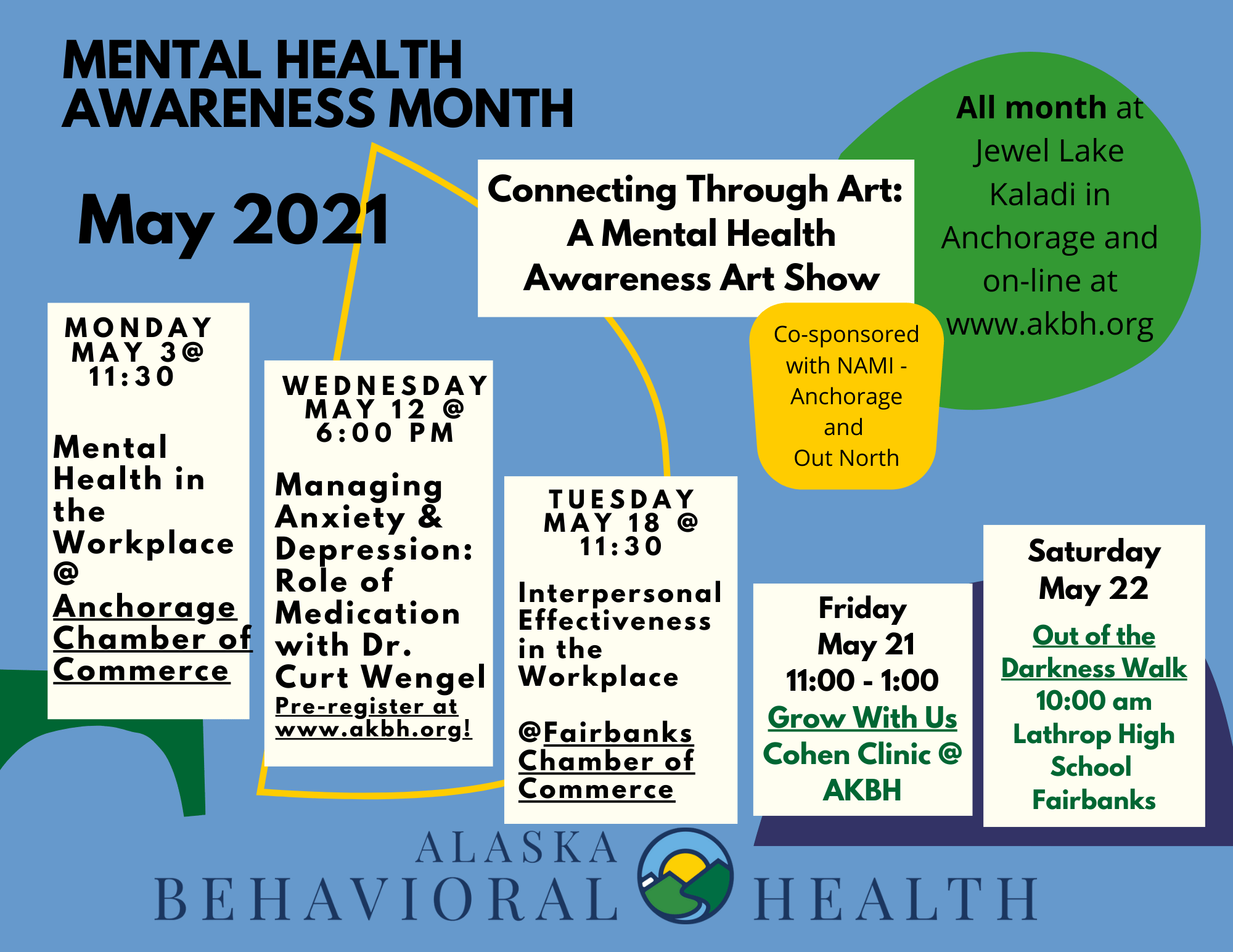 MENTAL HEALTH AWARENESS MONTH

May 2021

Connecting Through Art: A Mental Health Awareness Art Show

All month at Jewel Lake Kaladi in Anchorage and on-line at www.akbh.org

Co-sponsored with NAMI - Anchorage and Out North

MONDAY MAY 3@ 11:30

Mental Health in the Workplace @ Anchorage Chamber of Commerce

WEDNESDAY MAY 12 @ 6:00 PM

Managing Anxiety & Depression: Role of Medication with Dr. Curt Wengel

Pre-register at www.akbh.org!

TUESDAY MAY 18 @ 11:30

Interpersonal Effectiveness in the Workplace

@Fairbanks Chamber of Commerce

Friday May 21 11:00 - 1:00

Grow With Us

Cohen Clinic @ AKBH

Saturday May 22

Out of the Darkness Walk

10:00 am Lathrop High School Fairbanks

ALASKA BEHAVIORAL HEALTH